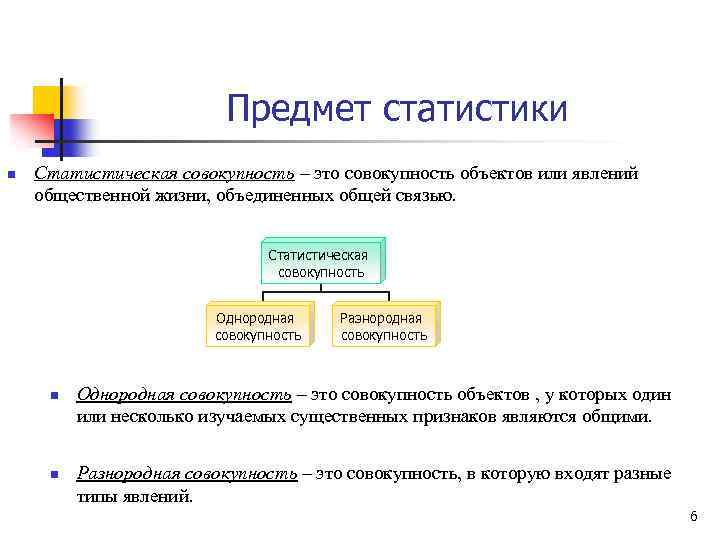 Предмет статистики

Статистическая совокупность – это совокупность объектов или явлений общественной жизни, объединенных общей связью.

Статистическая совокупность

Однородная совокупность

Разнородная совокупность

Однородная совокупность – это совокупность объектов , у которых один или несколько изучаемых существенных признаков являются общими.

Разнородная совокупность – это совокупность, в которую входят разные типы явлений.

6